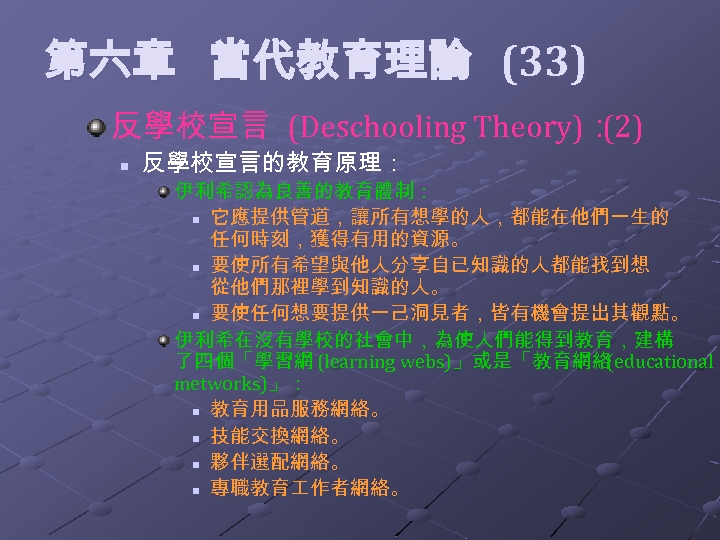 第六章　當代教育理論 (33)

反學校宣言 (Deschooling Theory) :(2)

反學校宣言的教育原理：

伊利希認為良善的教育體制：

它應提供管道，讓所有想學的人，都能在他們一生的任何時刻，獲得有用的資源。

要使所有希望與他人分享自已知識的人都能找到想從他們那裡學到知識的人。

要使任何想要提供一己洞見者，皆有機會提出其觀點。

伊利希在沒有學校的社會中，為使人們能得到教育，建構了四個「學習網 (learning webs)」或是「教育網絡(educational metworks)」：

教育用品服務網絡。

技能交換網絡。

夥伴選配網絡。

專職教育工作者網絡。